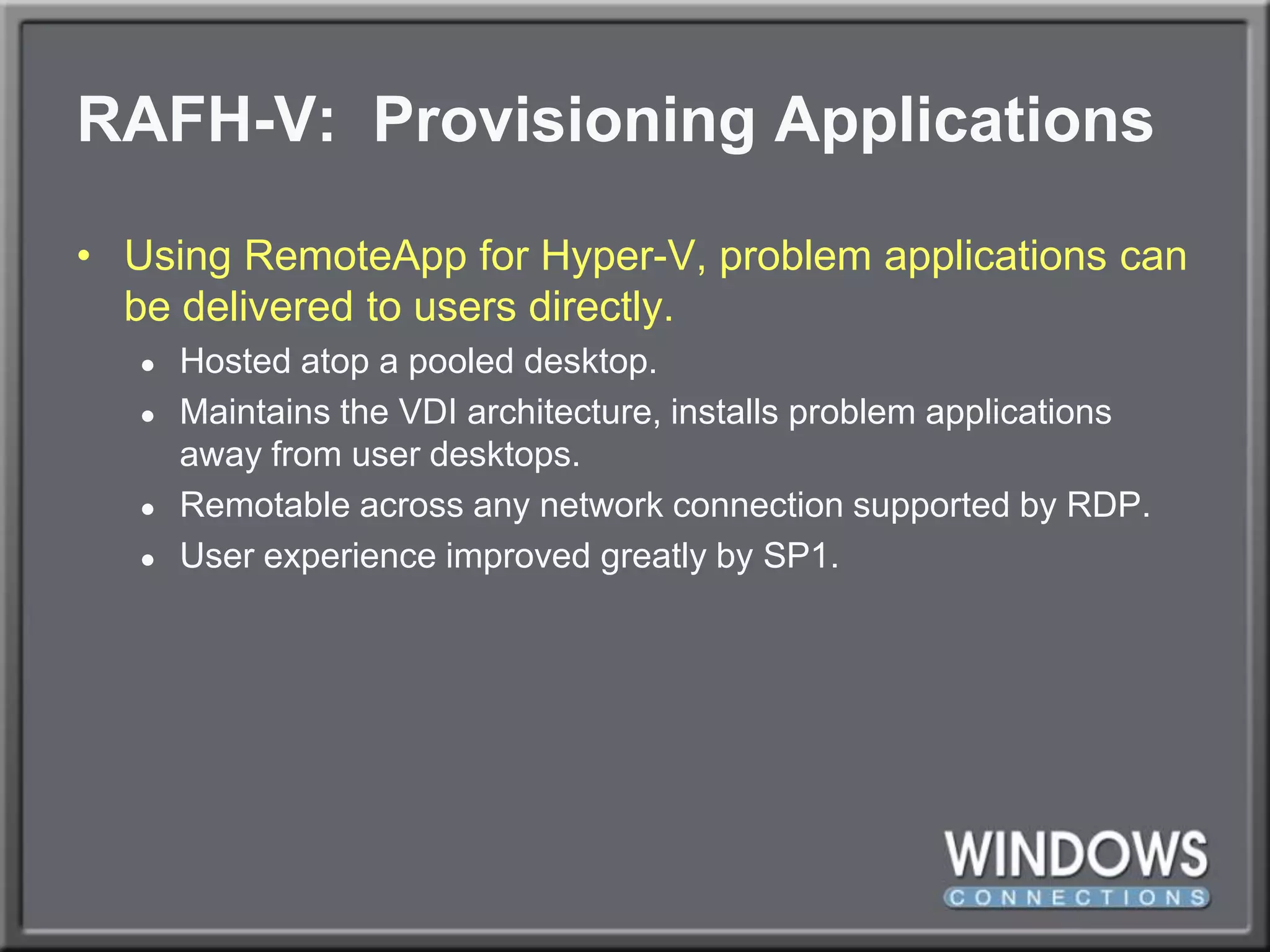 RAFH-V:  Provisioning Applications

• Using RemoteApp for Hyper-V, problem applications can be delivered to users directly.
  • Hosted atop a pooled desktop.
  • Maintains the VDI architecture, installs problem applications away from user desktops.
  • Remotable across any network connection supported by RDP.
  • User experience improved greatly by SP1.

WINDOWS
CONNECTIONS